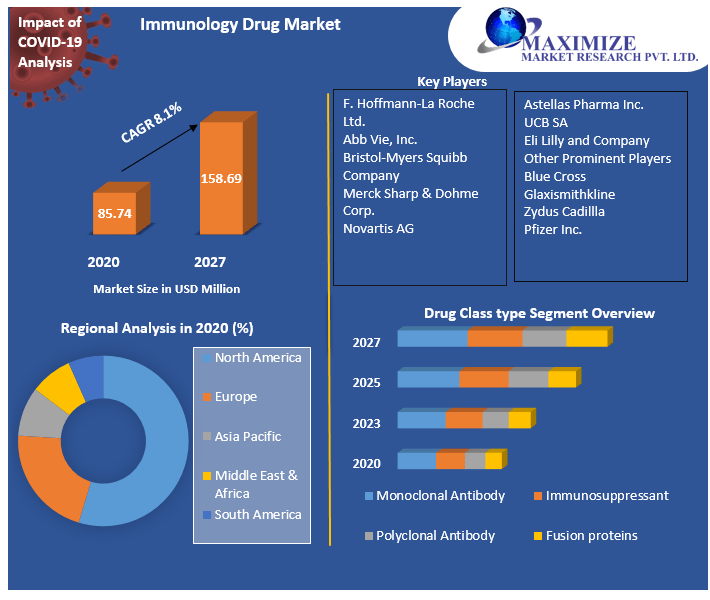 Impact of COVID-19 Analysis

Immunology Drug Market

MAXIMIZE
MARKET RESEARCH PVT. LTD.

CAGR 8.1%

85.74

158.69

2020

2027

Market Size in USD Million

Key Players

F. Hoffmann-La Roche Ltd.
Abb Vie, Inc.
Bristol-Myers Squibb Company
Merck Sharp & Dohme Corp.
Novartis AG

Astellas Pharma Inc.
UCB SA
Eli Lilly and Company
Other Prominent Players
Blue Cross
Glaxismithkline
Zydus Cadillla
Pfizer Inc.

Regional Analysis in 2020 (%)

North America
Europe
Asia Pacific
Middle East & Africa
South America

Drug Class type Segment Overview

2027
2025
2023
2020

Monoclonal Antibody
Immunosuppressant
Polyclonal Antibody
Fusion proteins